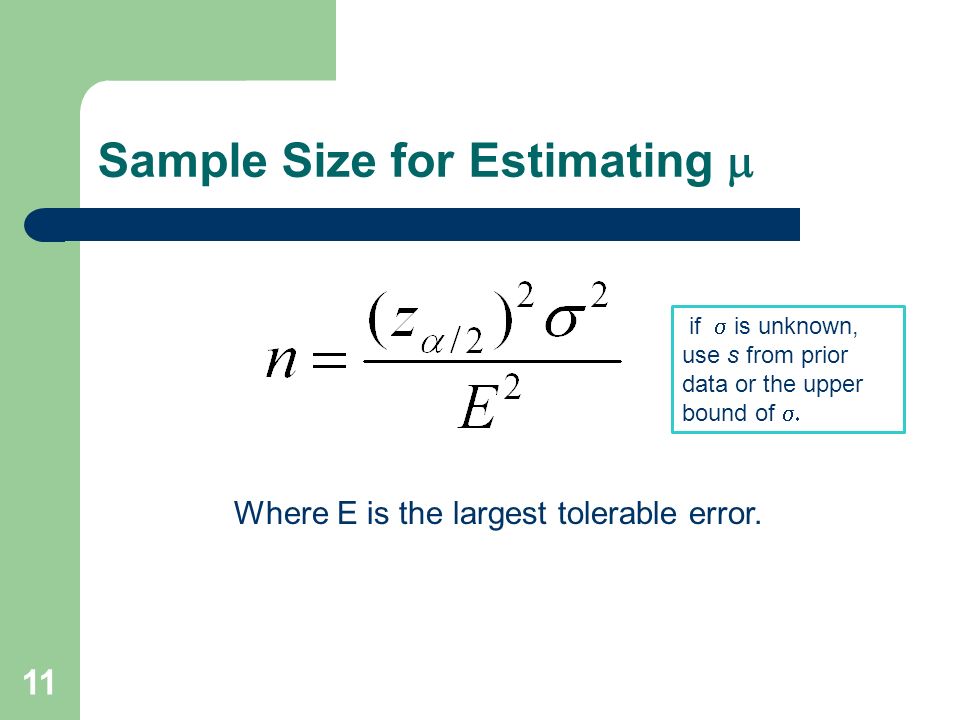 Sample Size for Estimating $\mu$

$n = \frac{(z_{\alpha/2})^2 \sigma^2}{E^2}$

if $\sigma$ is unknown, use $s$ from prior data or the upper bound of $\sigma$.

Where E is the largest tolerable error.

11